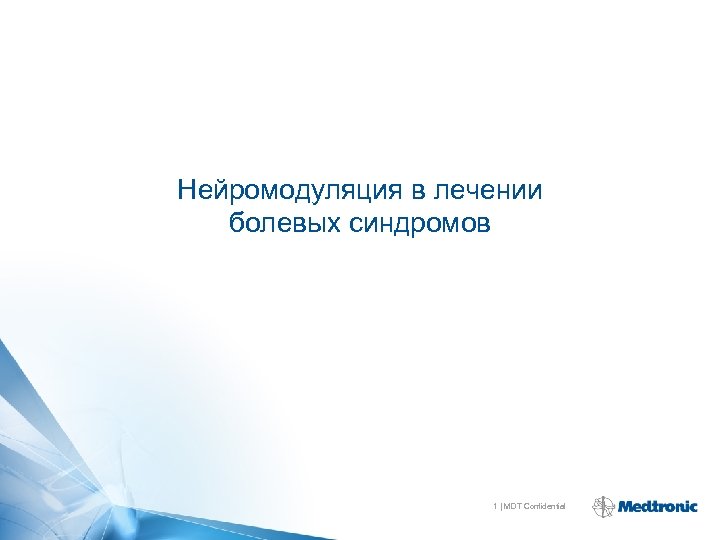 Нейромодуляция в лечении болевых синдромов

1 | MDT Confidential

Medtronic